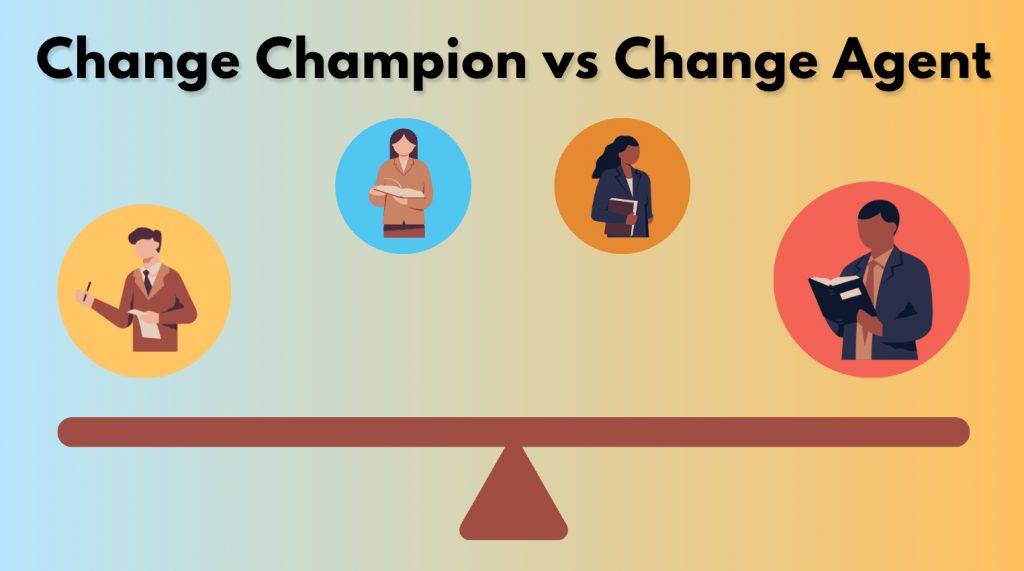 Change Champion vs Change Agent